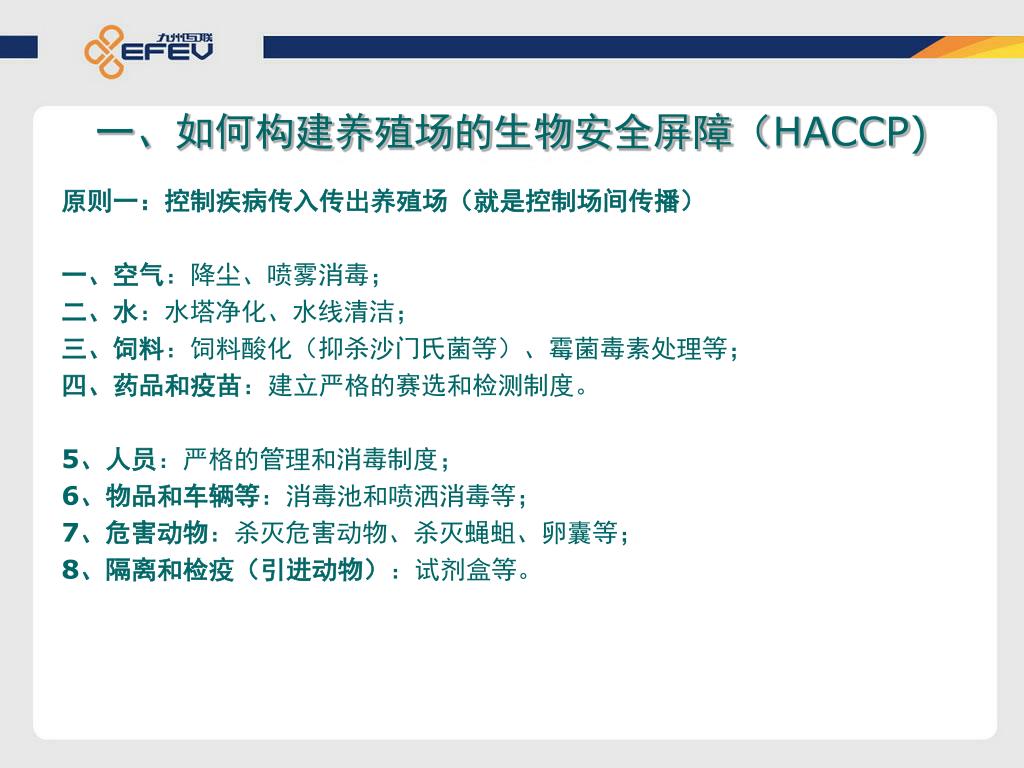 九州互联 EFEV

一、如何构建养殖场的生物安全屏障（HACCP)

原则一：控制疾病传入传出养殖场（就是控制场间传播）

一、空气：降尘、喷雾消毒；
二、水：水塔净化、水线清洁；
三、饲料：饲料酸化（抑杀沙门氏菌等）、霉菌毒素处理等；
四、药品和疫苗：建立严格的赛选和检测制度。

5、人员：严格的管理和消毒制度；
6、物品和车辆等：消毒池和喷洒消毒等；
7、危害动物：杀灭危害动物、杀灭蝇蛆、卵囊等；
8、隔离和检疫（引进动物）：试剂盒等。